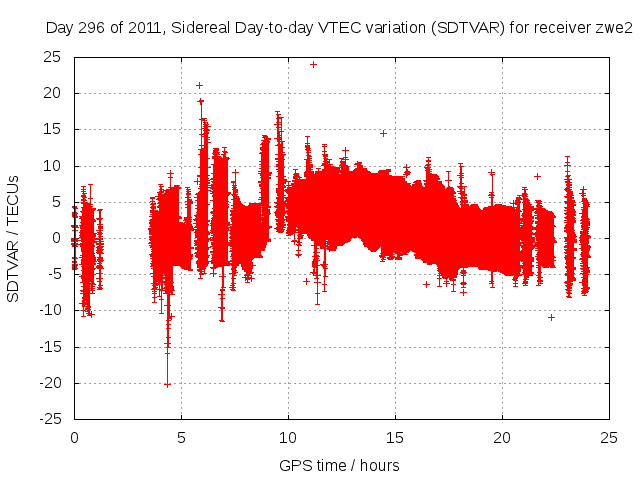 Day 296 of 2011, Sidereal Day-to-day VTEC variation (SDTVAR) for receiver zwe2

SDTVAR / TECUs

25
20
15
10
5
0
-5
-10
-15
-20
-25

0
5
10
15
20
25

GPS time / hours